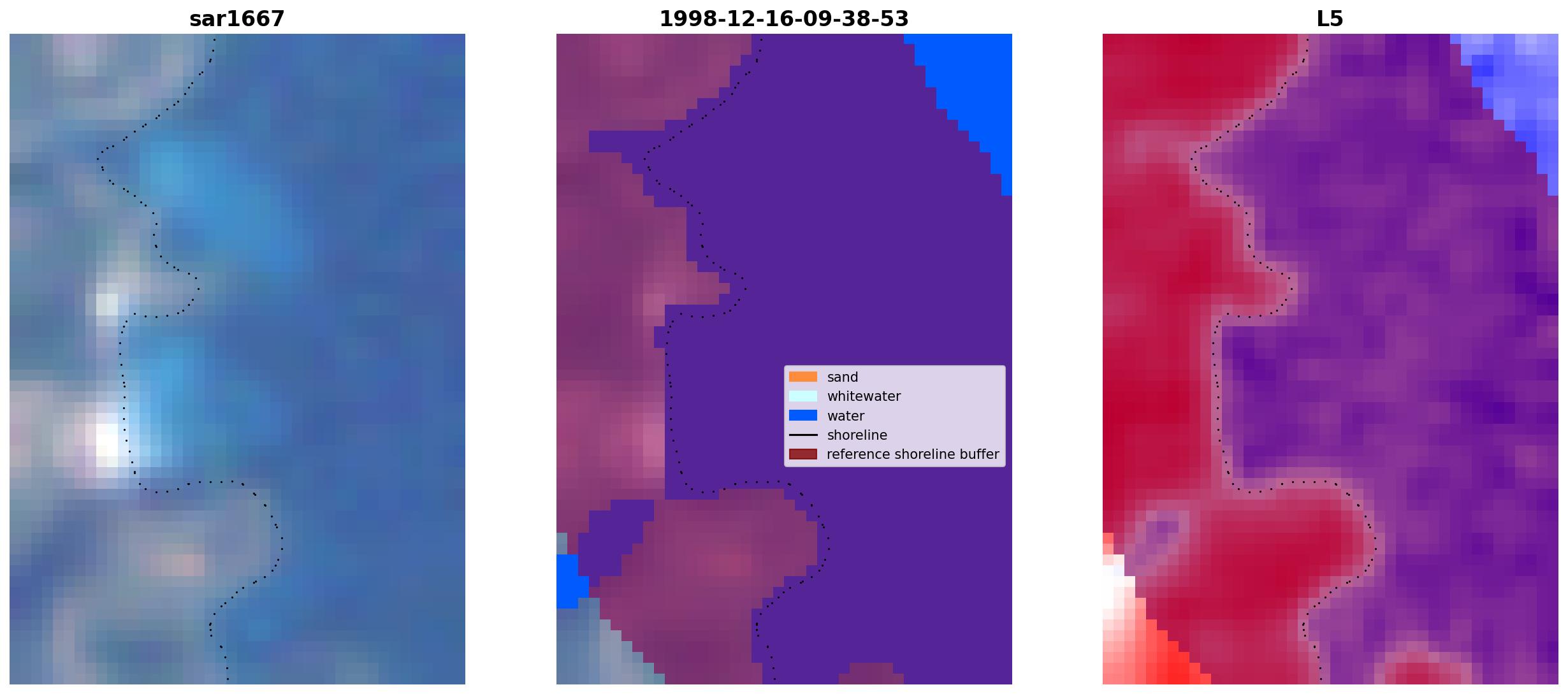 sar1667

1998-12-16-09-38-53

sand
whitewater
water
shoreline
reference shoreline buffer

L5